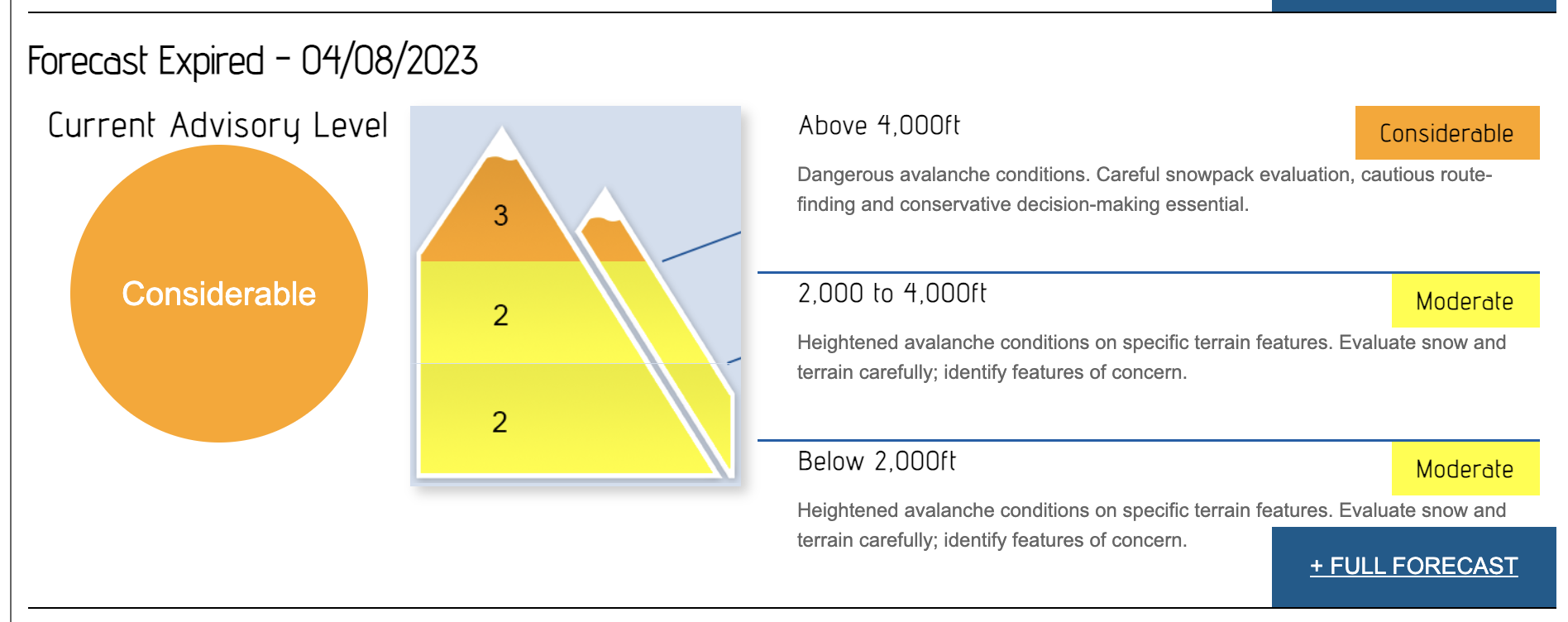 Forecast Expired - 04/08/2023

Current Advisory Level

Considerable

3

2

2

Above 4,000ft

Considerable

Dangerous avalanche conditions. Careful snowpack evaluation, cautious route-finding and conservative decision-making essential.

2,000 to 4,000ft

Moderate

Heightened avalanche conditions on specific terrain features. Evaluate snow and terrain carefully; identify features of concern.

Below 2,000ft

Moderate

Heightened avalanche conditions on specific terrain features. Evaluate snow and terrain carefully; identify features of concern.

+ FULL FORECAST